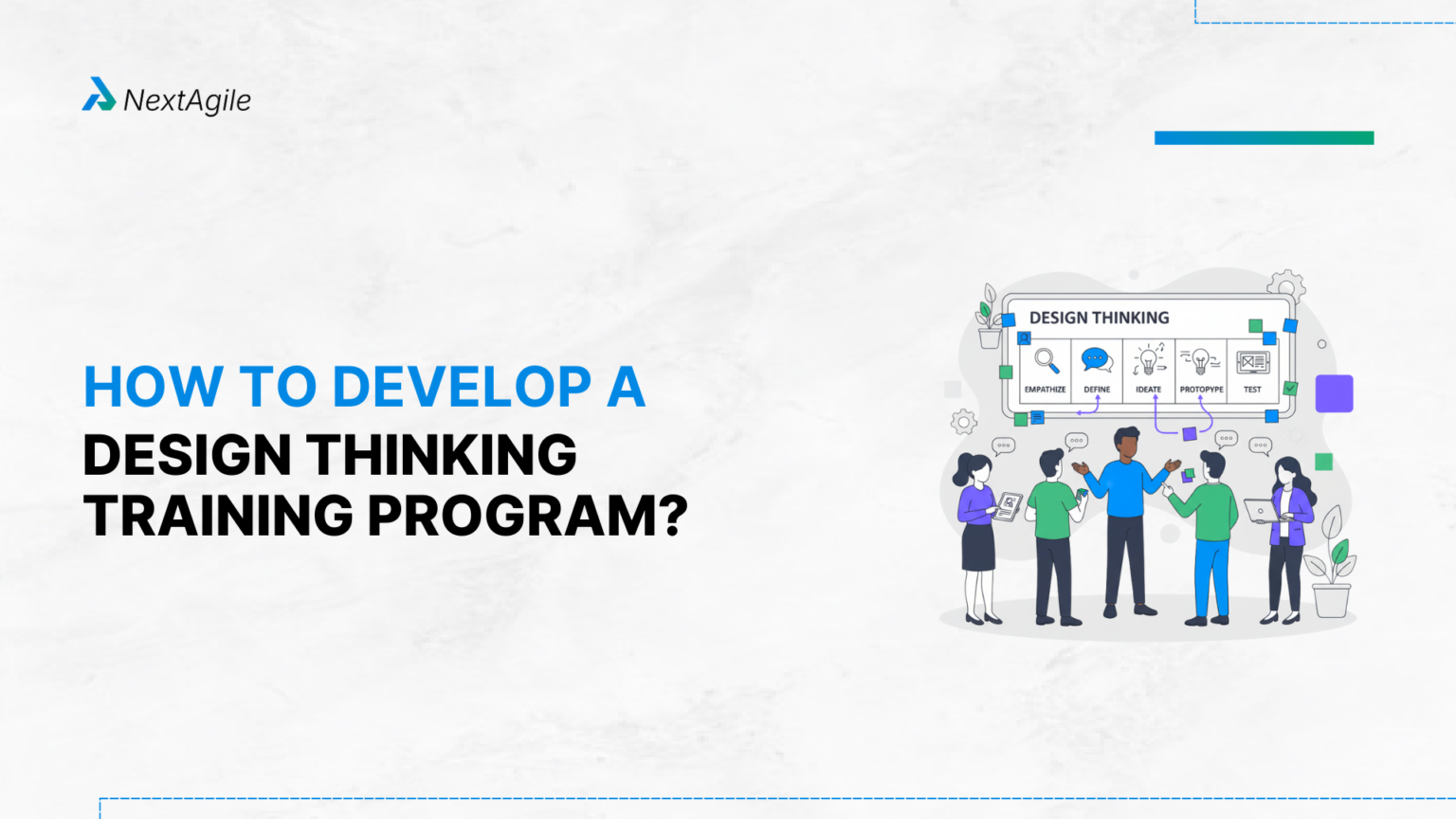 NextAgile

HOW TO DEVELOP A DESIGN THINKING TRAINING PROGRAM?

DESIGN THINKING

EMPATHIZE
DEFINE
IDEATE
PROTOPYPE
TEST